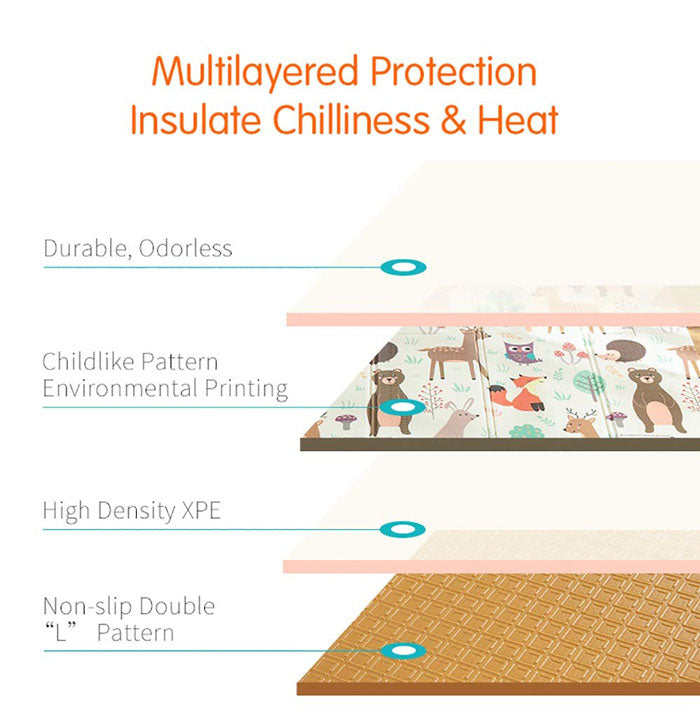 Multilayered Protection
Insulate Chilliness & Heat

Durable, Odorless

Childlike Pattern
Environmental Printing

High Density XPE

Non-slip Double
“L” Pattern